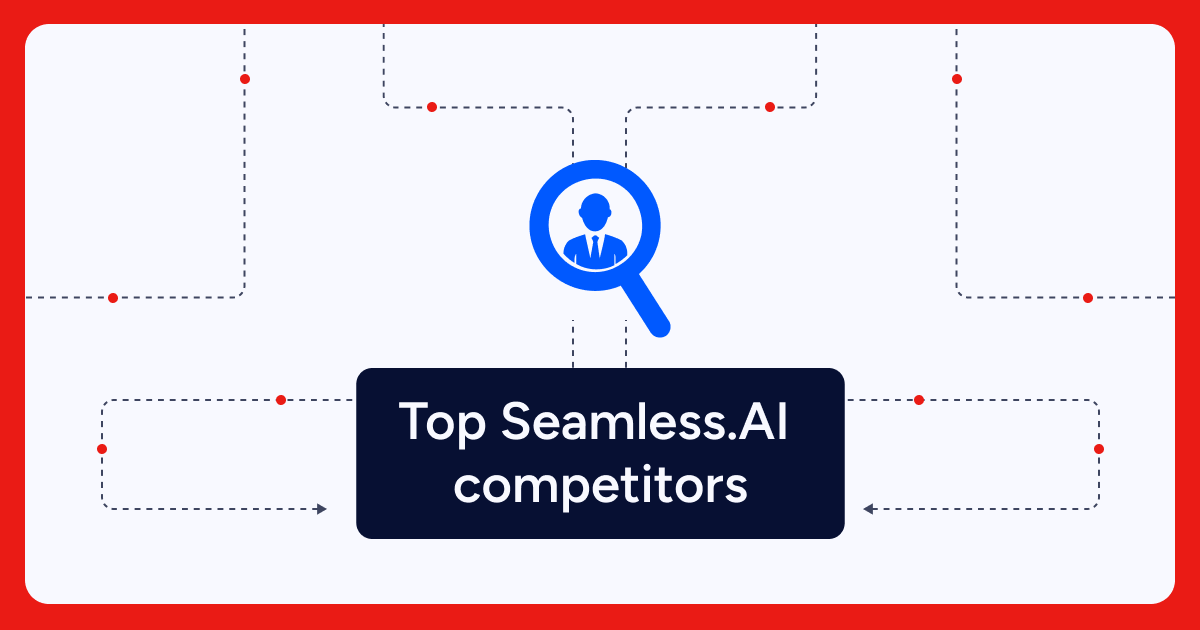 Top Seamless.AI competitors